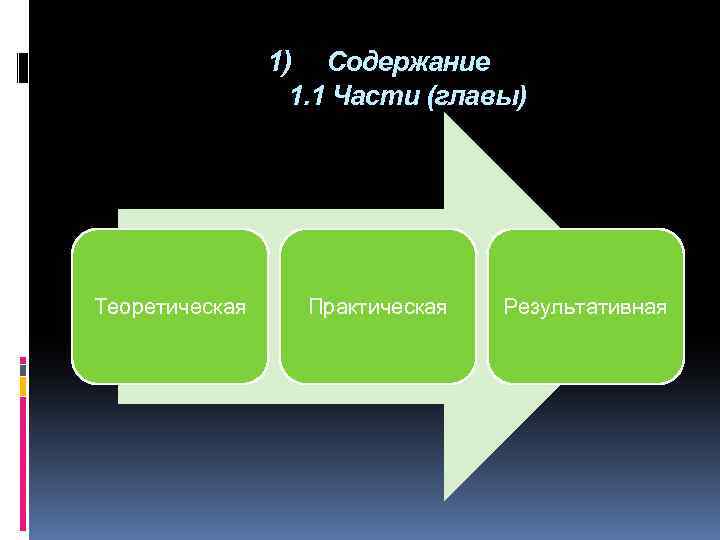 1) Содержание
1.1 Части (главы)

Теоретическая

Практическая

Результативная